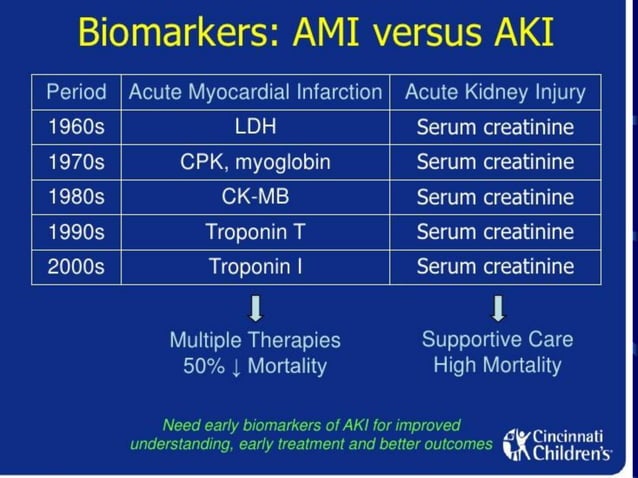 Biomarkers: AMI versus AKI

| Period | Acute Myocardial Infarction | Acute Kidney Injury |
|---|---|---|
| 1960s | LDH | Serum creatinine |
| 1970s | CPK, myoglobin | Serum creatinine |
| 1980s | CK-MB | Serum creatinine |
| 1990s | Troponin T | Serum creatinine |
| 2000s | Troponin I | Serum creatinine |

Multiple Therapies
50% ↓ Mortality

Supportive Care
High Mortality

Need early biomarkers of AKI for improved understanding, early treatment and better outcomes

Cincinnati Children's